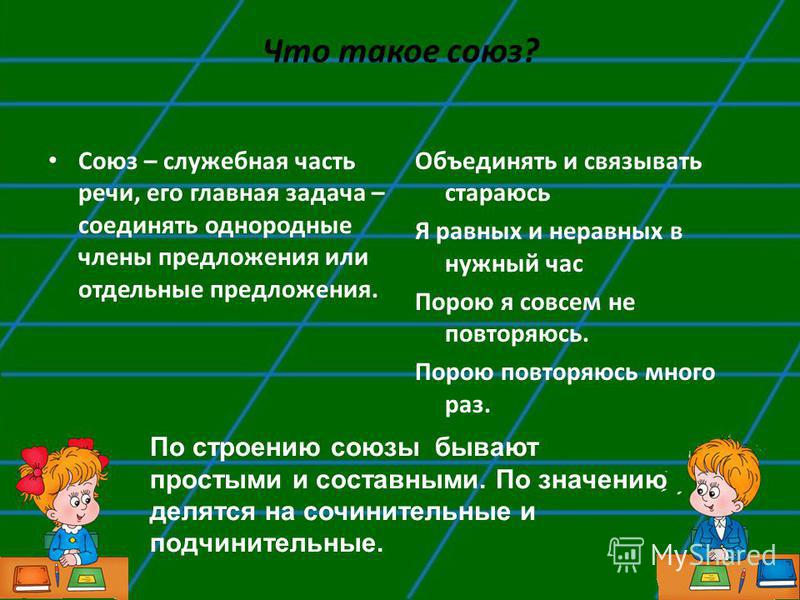 Что такое союз?

• Союз – служебная часть речи, его главная задача – соединять однородные члены предложения или отдельные предложения.

Объединять и связывать стараюсь
Я равных и неравных в нужный час
Порою я совсем не повторяюсь.
Порою повторяюсь много раз.

По строению союзы бывают простыми и составными. По значению делятся на сочинительные и подчинительные.

MyShared